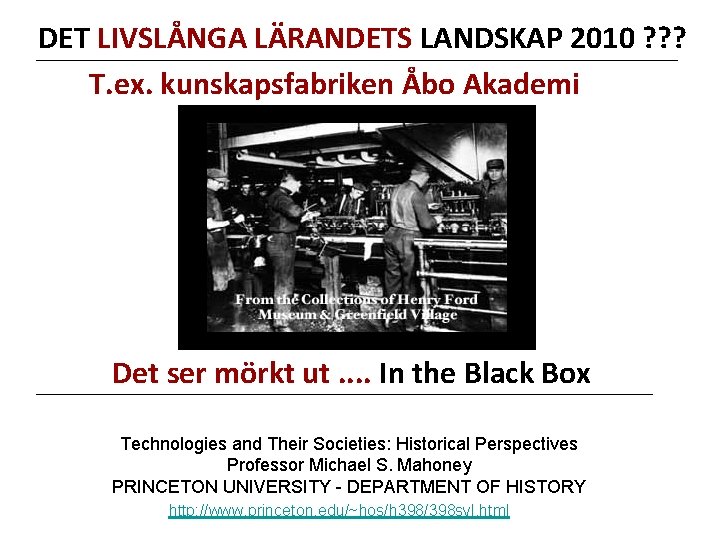 DET LIVSLÅNGA LÄRANDETS LANDSKAP 2010 ???

T.ex. kunskapsfabriken Åbo Akademi

From the Collections of Henry Ford Museum & Greenfield Village

Det ser mörkt ut .... In the Black Box

Technologies and Their Societies: Historical Perspectives
Professor Michael S. Mahoney
PRINCETON UNIVERSITY - DEPARTMENT OF HISTORY
http://www.princeton.edu/~hos/h398/398syl.html